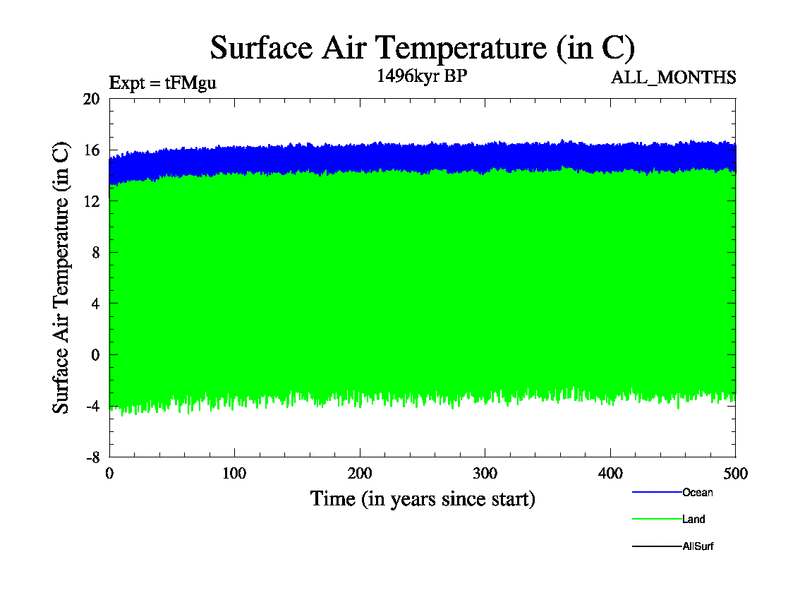 Surface Air Temperature (in C)

Expt = tFMgu

1496kyr BP

ALL_MONTHS

Surface Air Temperature (in C)

20
16
12
8
4
0
-4
-8

0
100
200
300
400
500

Time (in years since start)

Ocean
Land
AllSurf